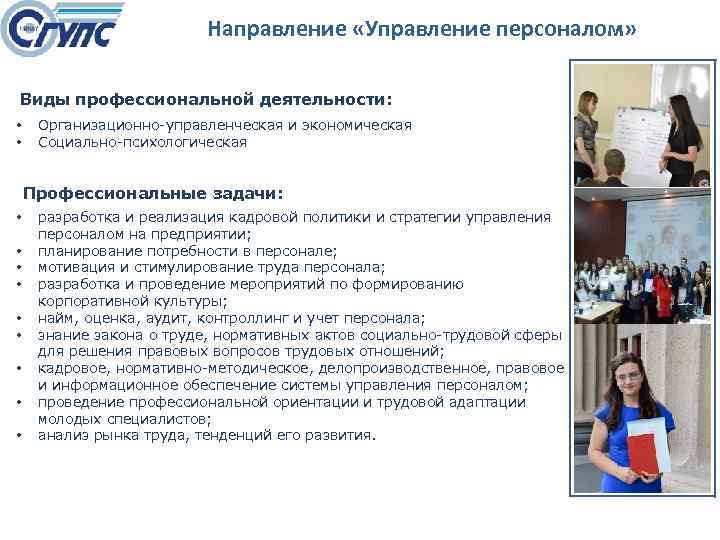 СГУПС

Направление «Управление персоналом»

Виды профессиональной деятельности:

• Организационно-управленческая и экономическая
• Социально-психологическая

Профессиональные задачи:

• разработка и реализация кадровой политики и стратегии управления персоналом на предприятии;
• планирование потребности в персонале;
• мотивация и стимулирование труда персонала;
• разработка и проведение мероприятий по формированию корпоративной культуры;
• найм, оценка, аудит, контроллинг и учет персонала;
• знание закона о труде, нормативных актов социально-трудовой сферы для решения правовых вопросов трудовых отношений;
• кадровое, нормативно-методическое, делопроизводственное, правовое и информационное обеспечение системы управления персоналом;
• проведение профессиональной ориентации и трудовой адаптации молодых специалистов;
• анализ рынка труда, тенденций его развития.